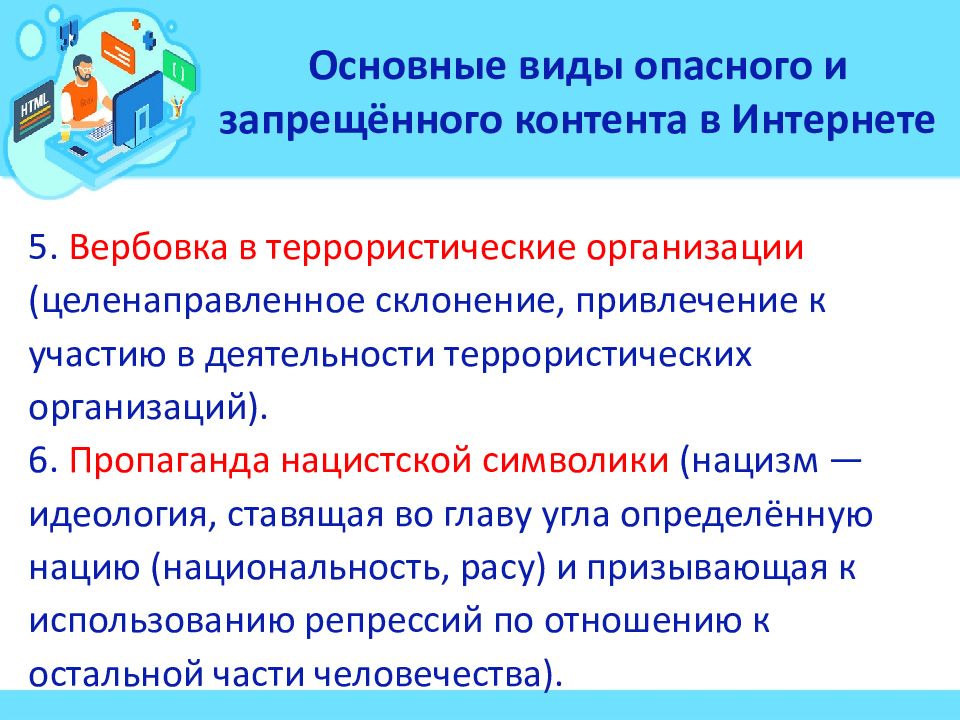 HTML

Основные виды опасного и запрещённого контента в Интернете

5. Вербовка в террористические организации (целенаправленное склонение, привлечение к участию в деятельности террористических организаций).
6. Пропаганда нацистской символики (нацизм — идеология, ставящая во главу угла определённую нацию (национальность, расу) и призывающая к использованию репрессий по отношению к остальной части человечества).